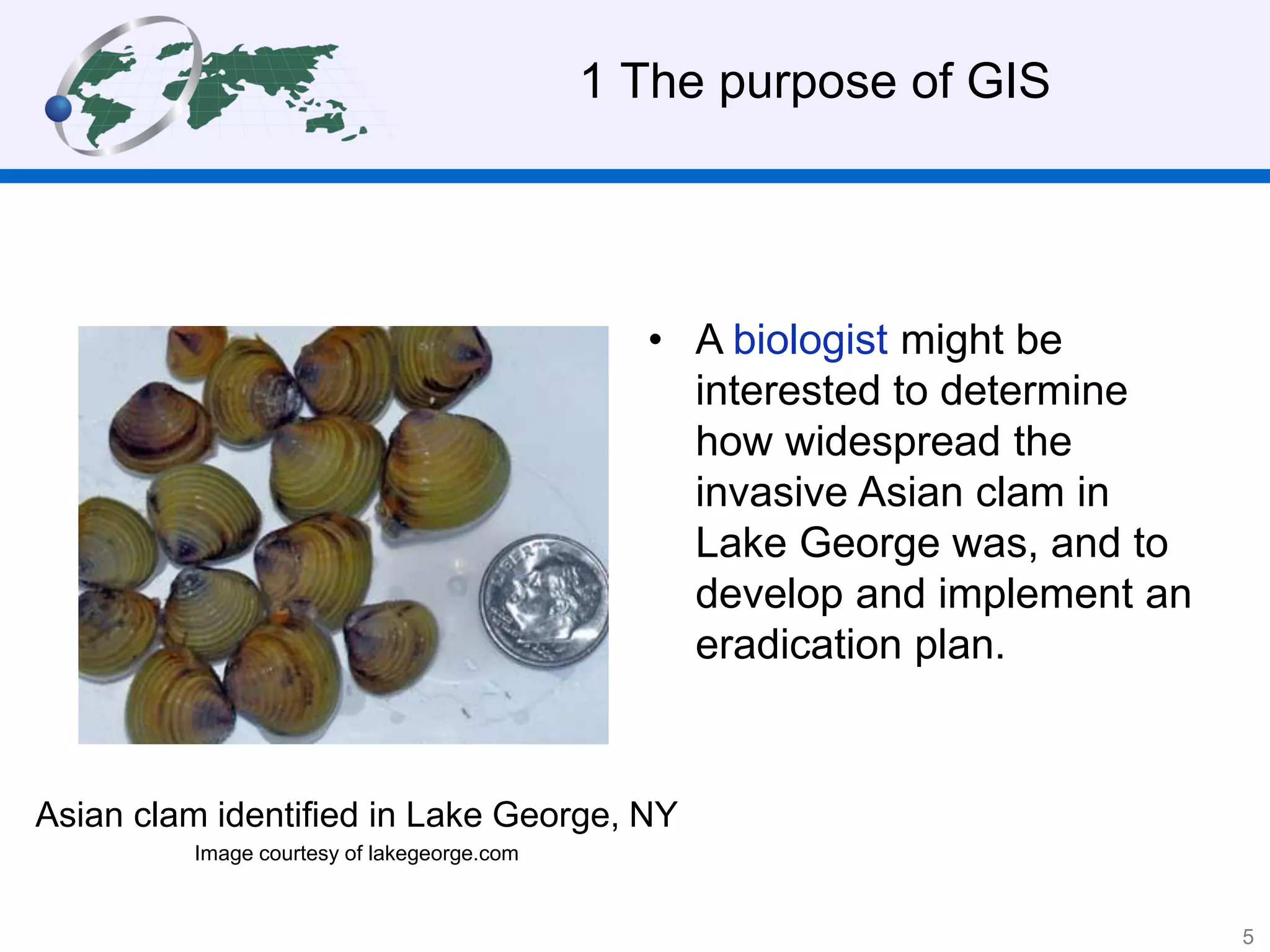 1 The purpose of GIS

• A biologist might be interested to determine how widespread the invasive Asian clam in Lake George was, and to develop and implement an eradication plan.

LIBERTY

Asian clam identified in Lake George, NY

Image courtesy of lakegeorge.com

5